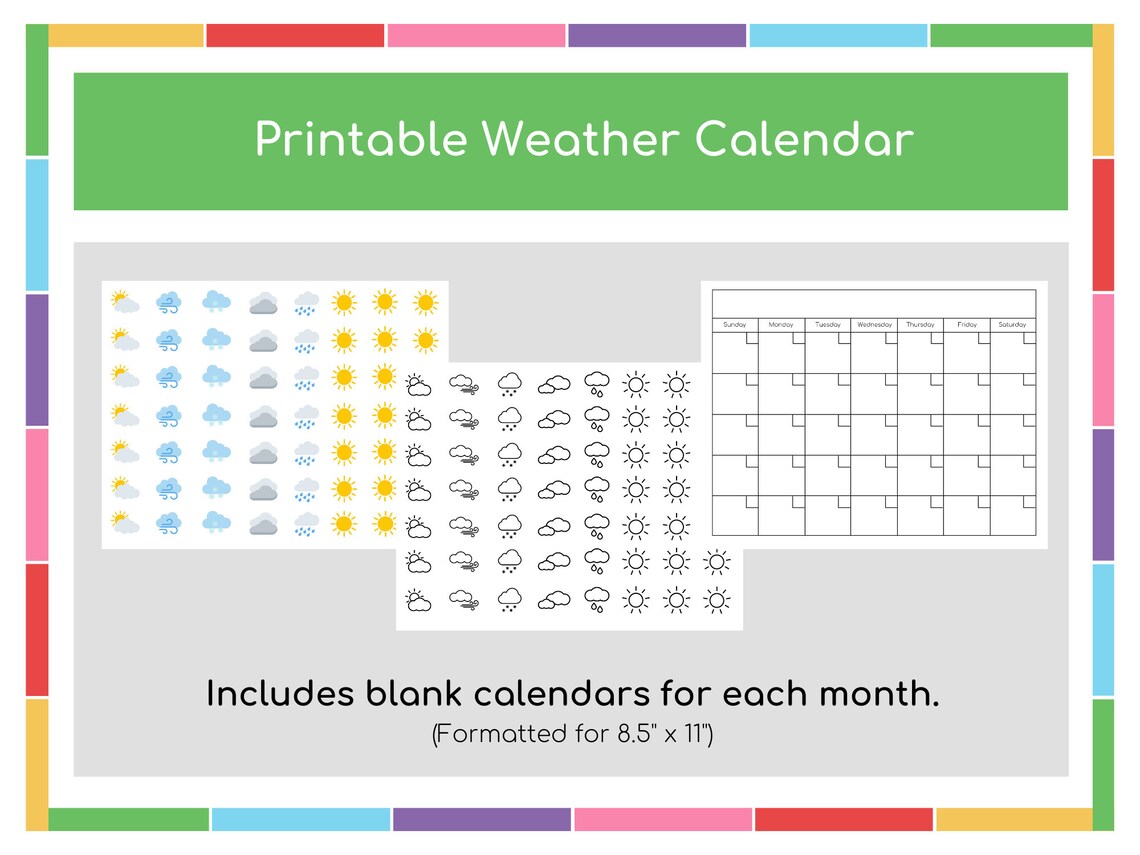 Printable Weather Calendar

| Sunday | Monday | Tuesday | Wednesday | Thursday | Friday | Saturday |
|---|---|---|---|---|---|---|
| | | | | | | |
| | | | | | | |
| | | | | | | |
| | | | | | | |
| | | | | | | |

Includes blank calendars for each month.
(Formatted for 8.5" x 11")